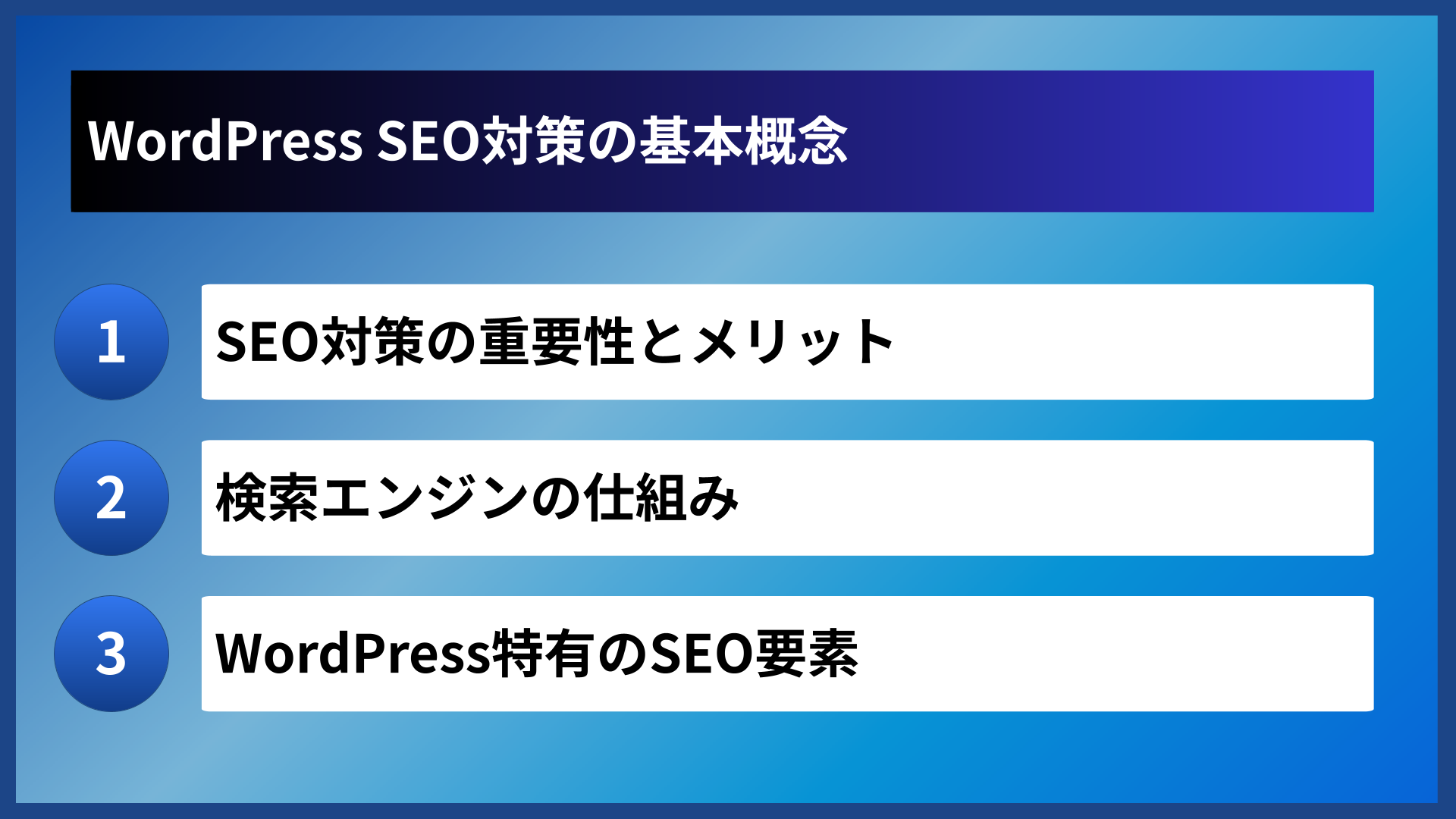 WordPress SEO対策の基本概念

1 SEO対策の重要性とメリット

2 検索エンジンの仕組み

3 WordPress特有のSEO要素